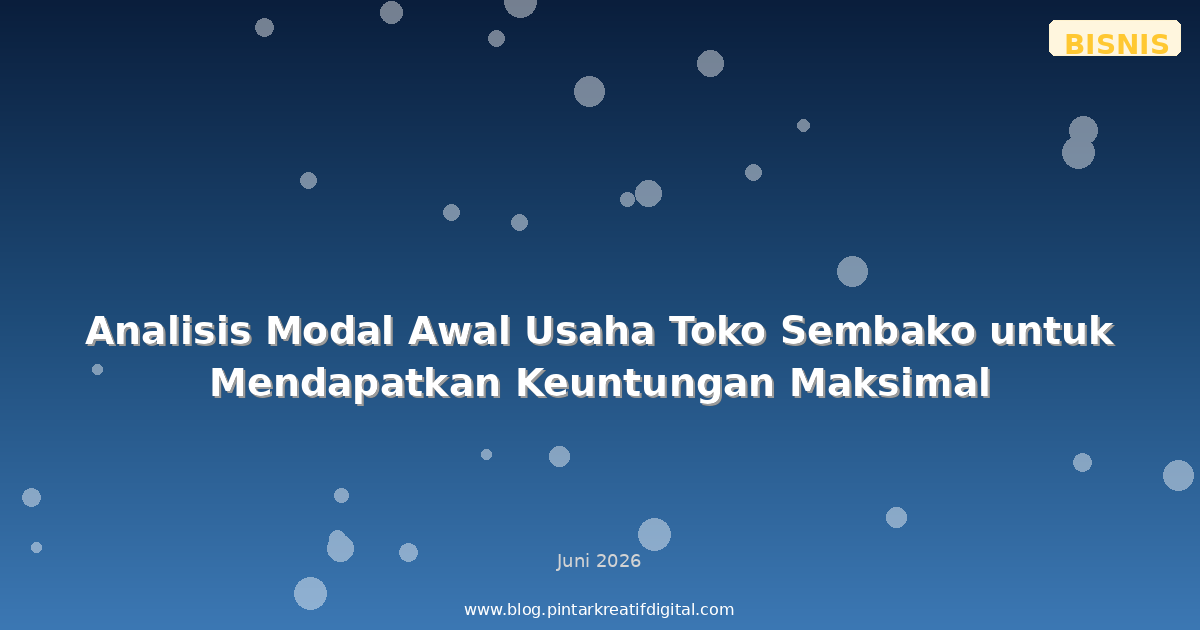 BISNIS

Analisis Modal Awal Usaha Toko Sembako untuk Mendapatkan Keuntungan Maksimal

Juni 2026

www.blog.pintarkreatifdigital.com